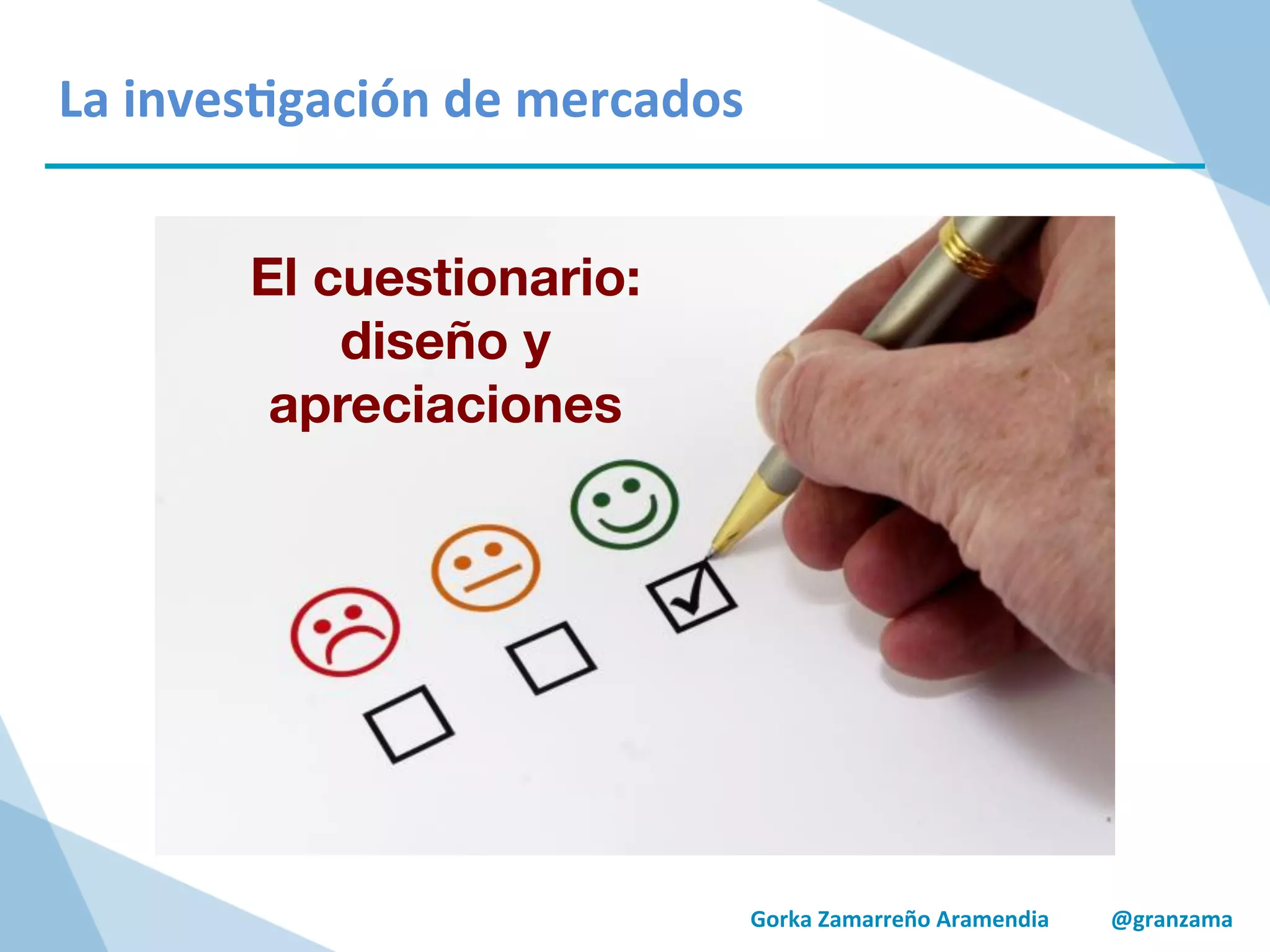 La investigación de mercados

El cuestionario: diseño y apreciaciones

Gorka Zamarreño Aramendia @granzama